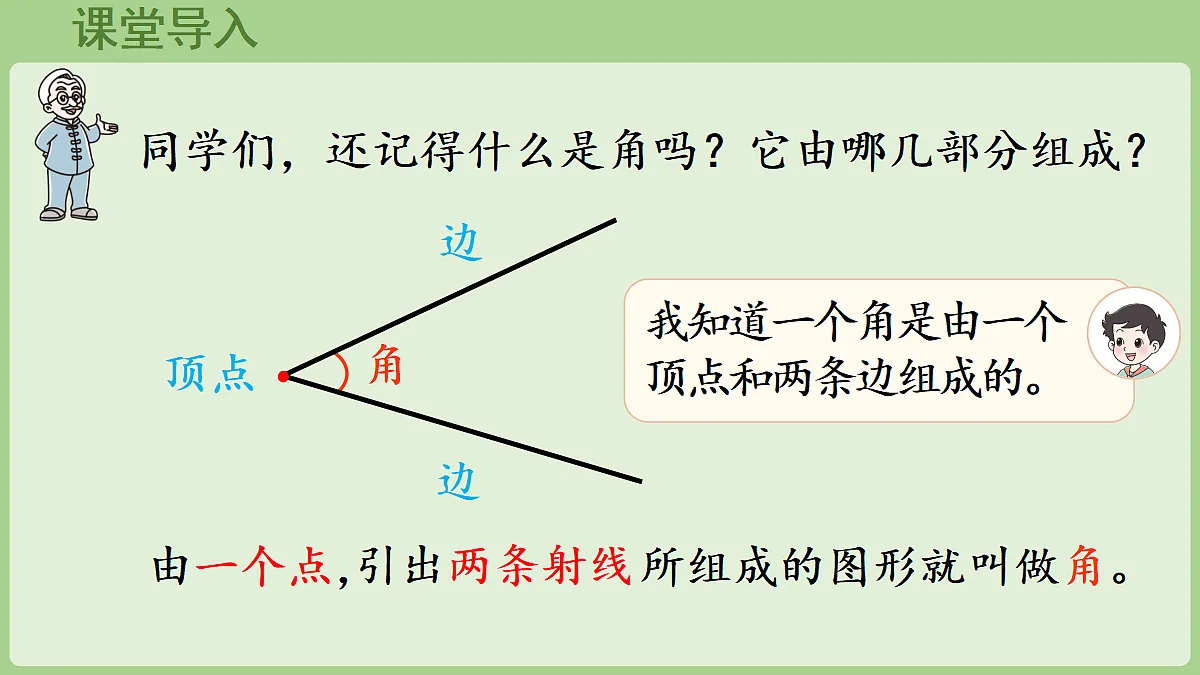 课堂导入

同学们，还记得什么是角吗？它由哪几部分组成？

边

顶点

角

边

我知道一个角是由一个顶点和两条边组成的。

由一个点,引出两条射线所组成的图形就叫做角。